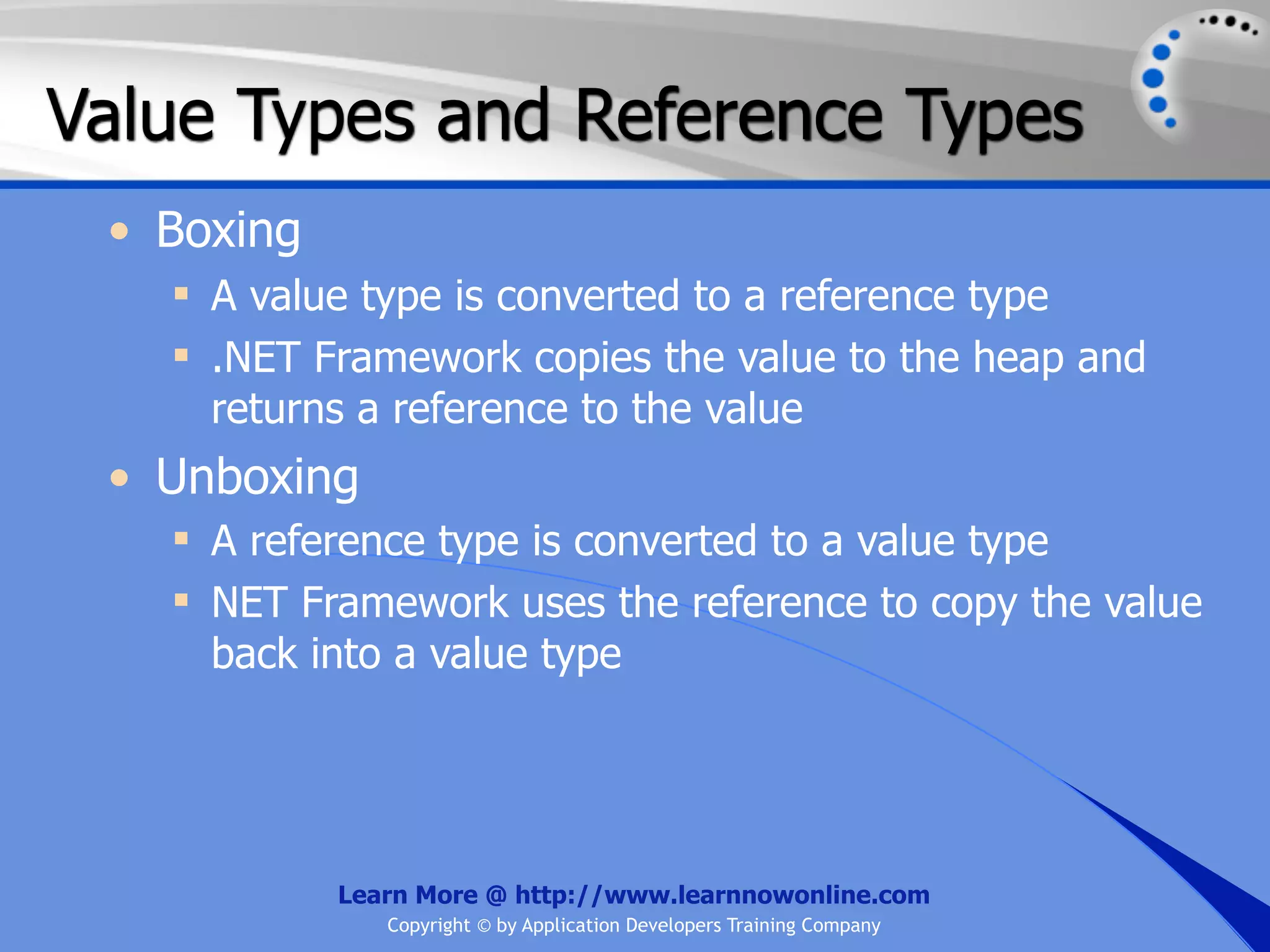 Value Types and Reference Types

• Boxing
  ▪ A value type is converted to a reference type
  ▪ .NET Framework copies the value to the heap and returns a reference to the value
• Unboxing
  ▪ A reference type is converted to a value type
  ▪ NET Framework uses the reference to copy the value back into a value type

Learn More @ http://www.learnnowonline.com
Copyright © by Application Developers Training Company